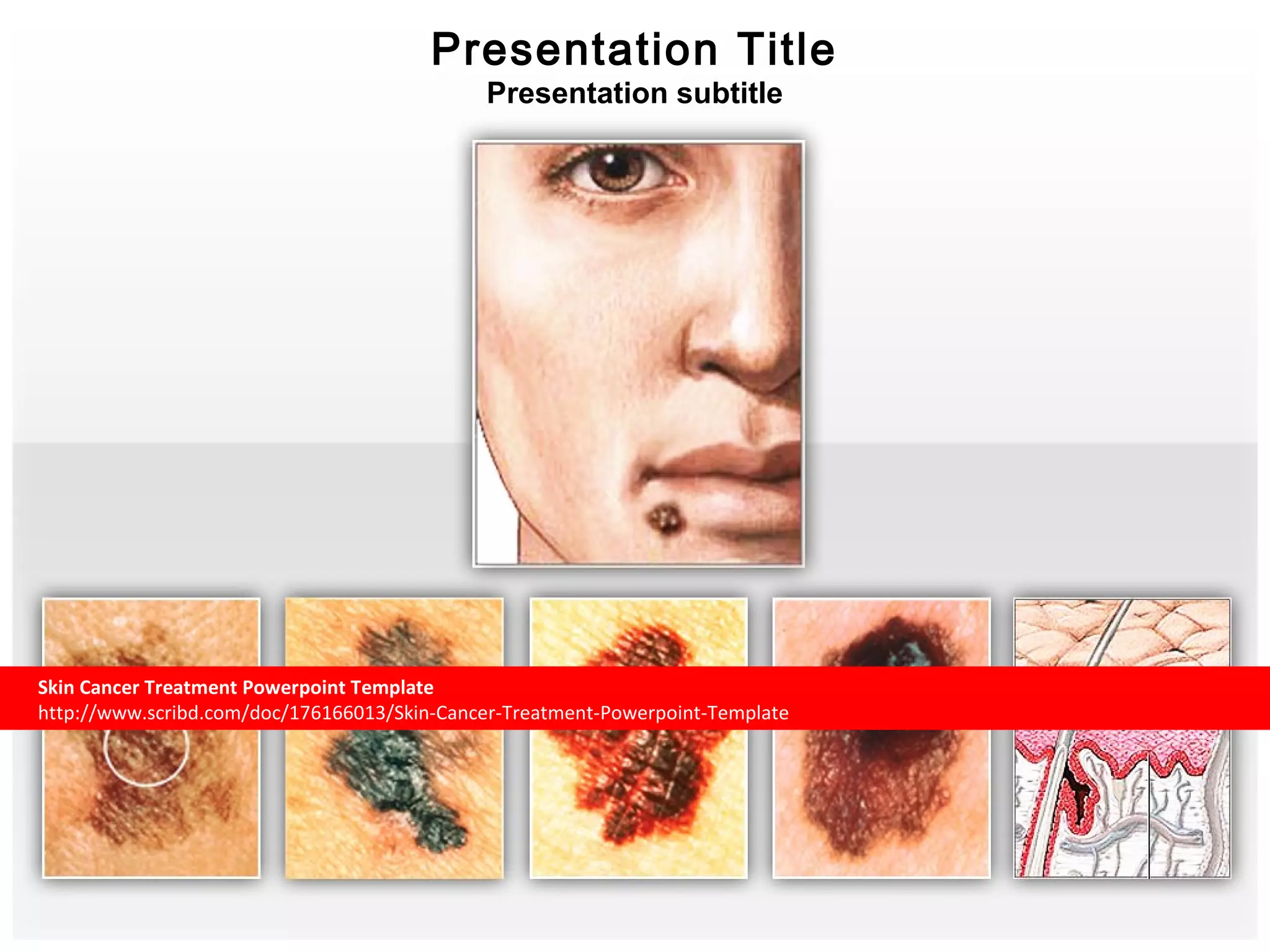 Presentation Title
Presentation subtitle

Skin Cancer Treatment Powerpoint Template
http://www.scribd.com/doc/176166013/Skin-Cancer-Treatment-Powerpoint-Template